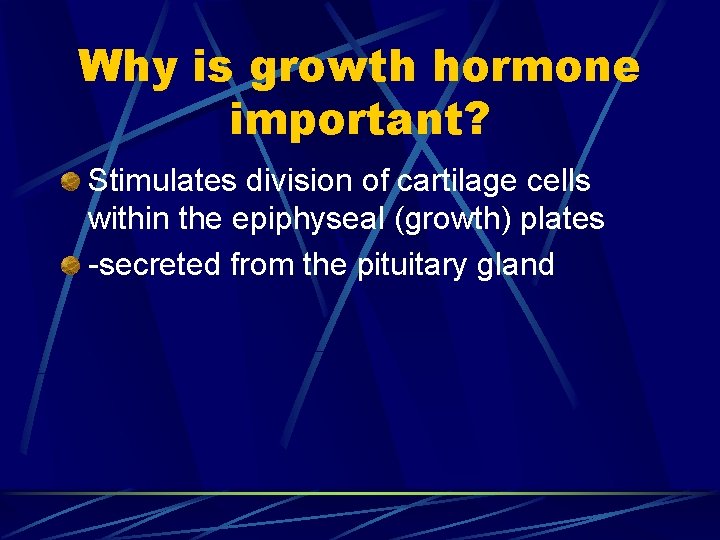 Why is growth hormone important?

Stimulates division of cartilage cells within the epiphyseal (growth) plates

-secreted from the pituitary gland